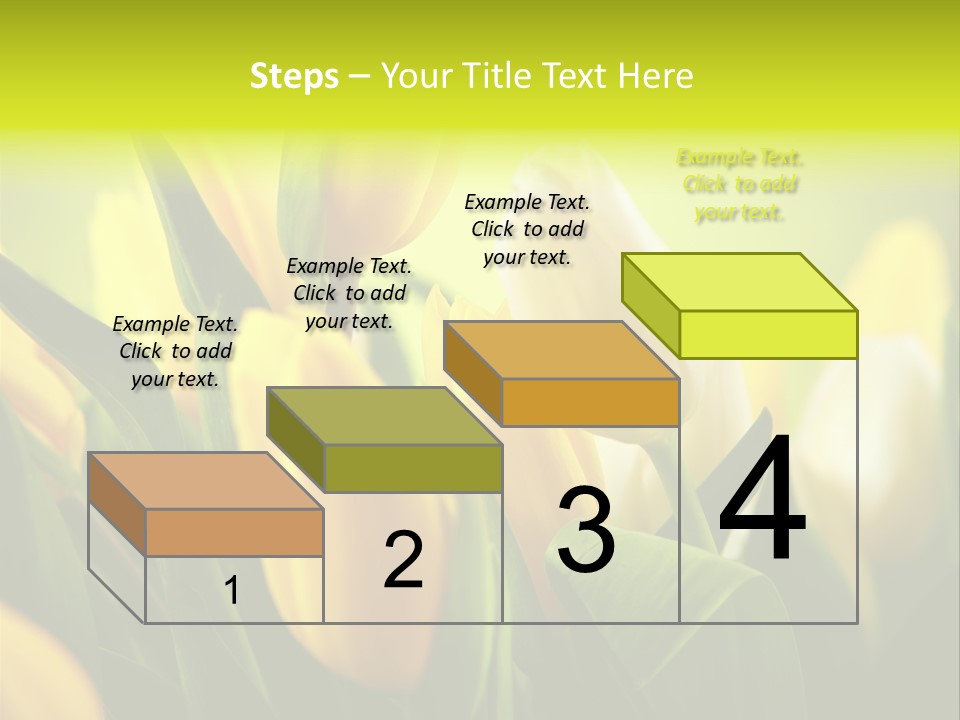 Steps – Your Title Text Here

Example Text. Click to add your text.

Example Text. Click to add your text.

Example Text. Click to add your text.

Example Text. Click to add your text.

1

2

3

4